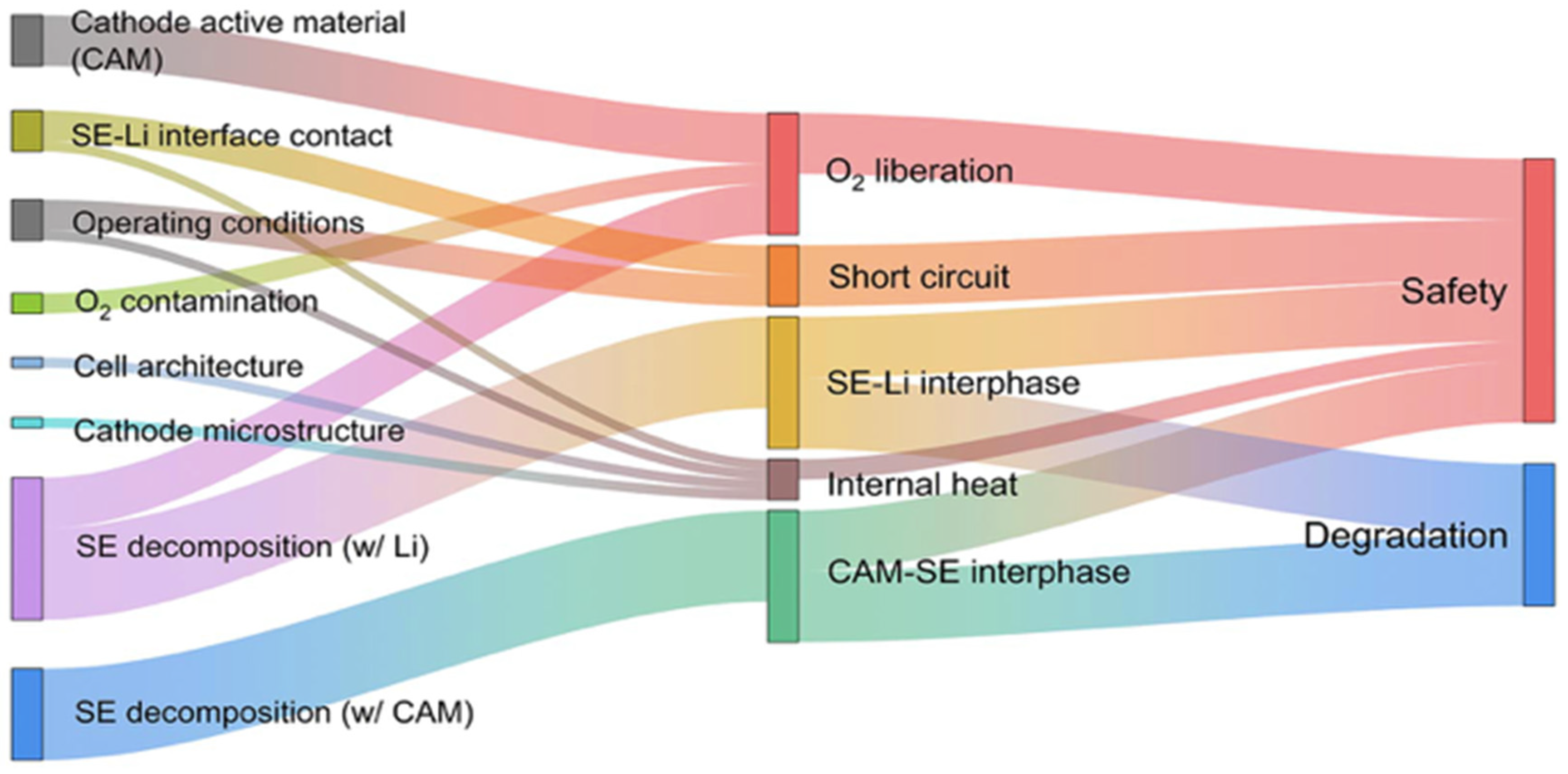 Cathode active material (CAM)

SE-Li interface contact

Operating conditions

$O_2$ contamination

Cell architecture

Cathode microstructure

SE decomposition (w/ Li)

SE decomposition (w/ CAM)

$O_2$ liberation

Short circuit

SE-Li interphase

Internal heat

CAM-SE interphase

Safety

Degradation